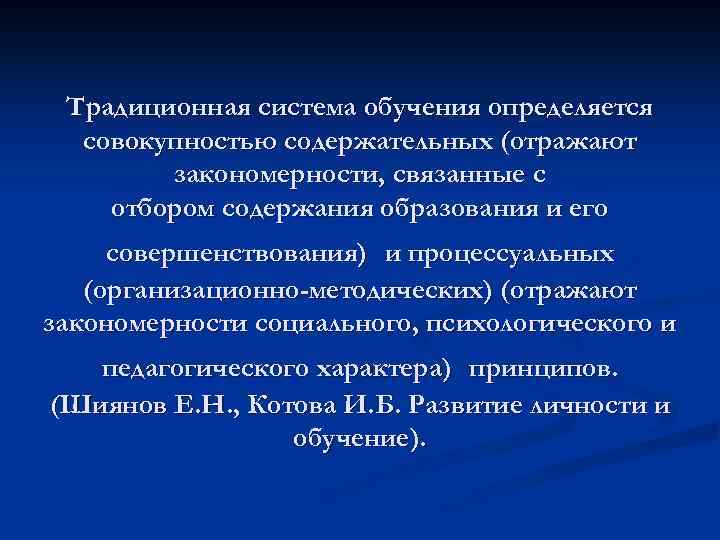 Традиционная система обучения определяется совокупностью содержательных (отражают закономерности, связанные с отбором содержания образования и его совершенствования)  и процессуальных (организационно-методических) (отражают закономерности социального, психологического и педагогического характера)  принципов. (Шиянов Е.Н., Котова И.Б. Развитие личности и обучение).